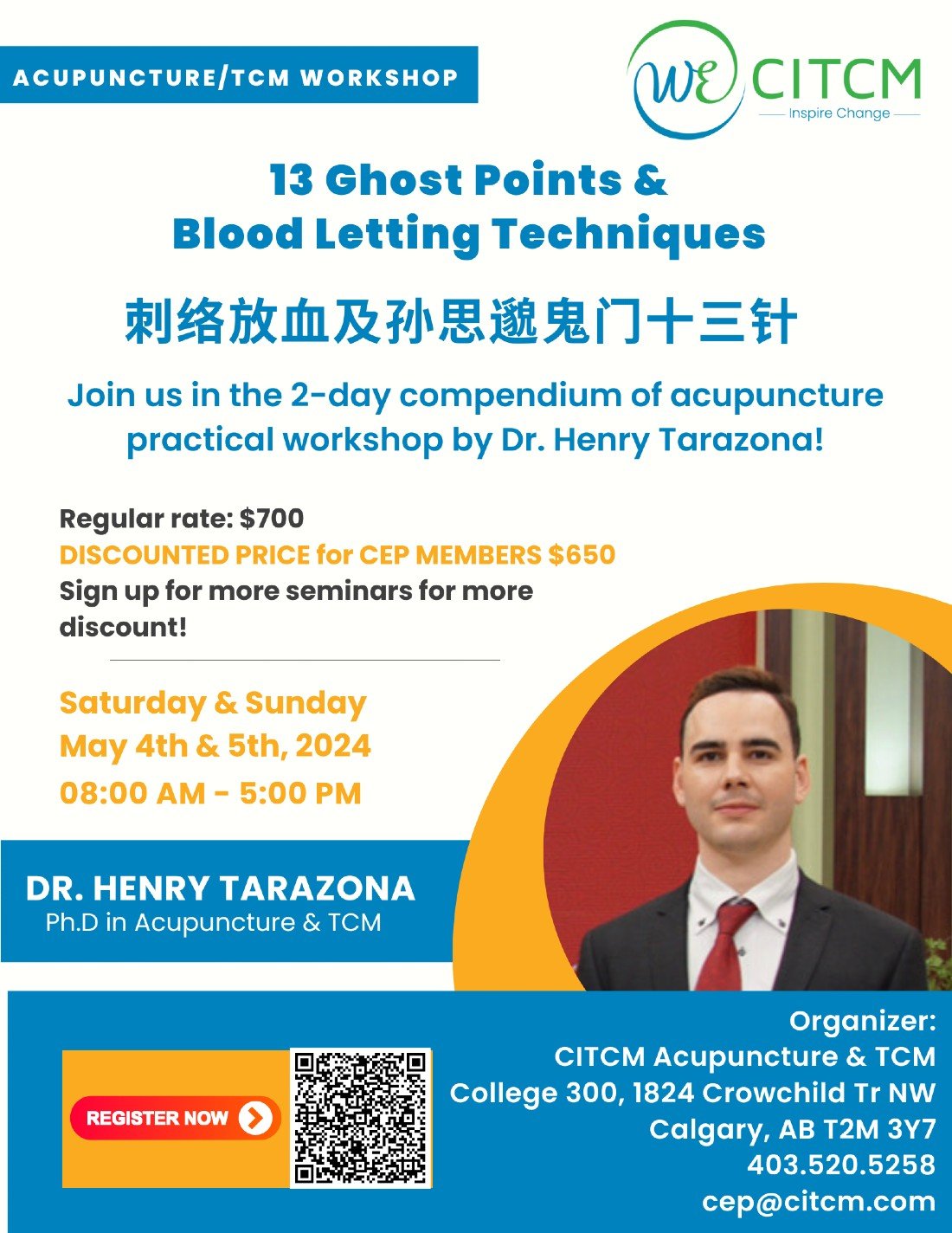 ACUPUNCTURE/TCM WORKSHOP

WE CITCM
Inspire Change

13 Ghost Points &
Blood Letting Techniques

刺络放血及孙思邈鬼门十三针

Join us in the 2-day compendium of acupuncture practical workshop by Dr. Henry Tarazona!

Regular rate: $700
DISCOUNTED PRICE for CEP MEMBERS $650
Sign up for more seminars for more discount!

Saturday & Sunday
May 4th & 5th, 2024
08:00 AM - 5:00 PM

DR. HENRY TARAZONA
Ph.D in Acupuncture & TCM

REGISTER NOW

Organizer:
CITCM Acupuncture & TCM
College 300, 1824 Crowchild Tr NW
Calgary, AB T2M 3Y7
403.520.5258
cep@citcm.com